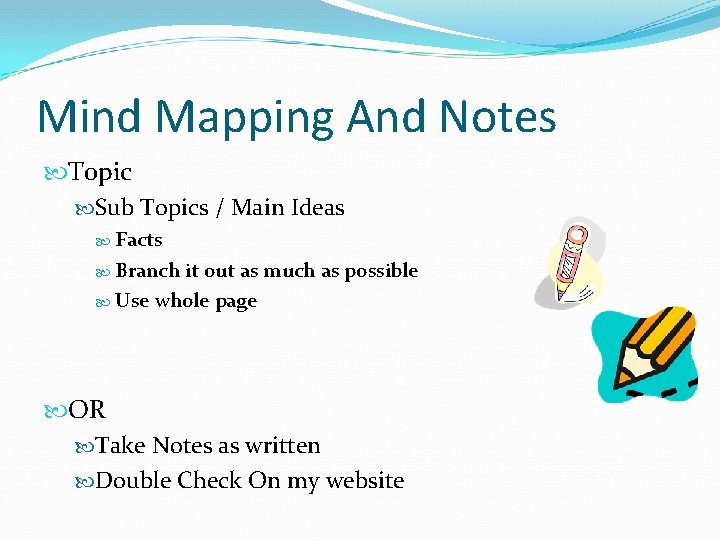 Mind Mapping And Notes

Topic

Sub Topics / Main Ideas

Facts

Branch it out as much as possible

Use whole page

OR

Take Notes as written

Double Check On my website